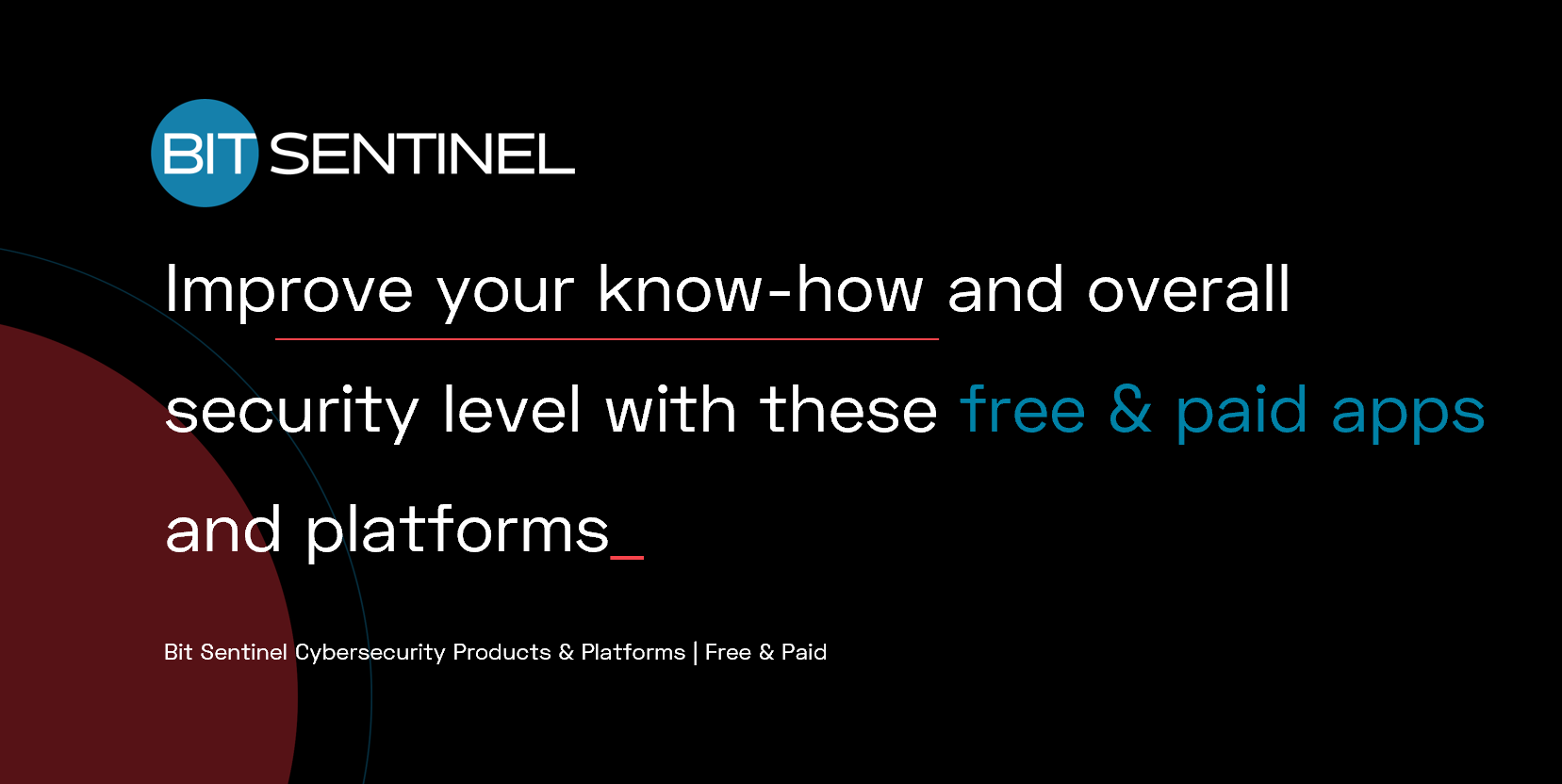 BIT SENTINEL

Improve your know-how and overall security level with these free & paid apps and platforms_

Bit Sentinel Cybersecurity Products & Platforms | Free & Paid